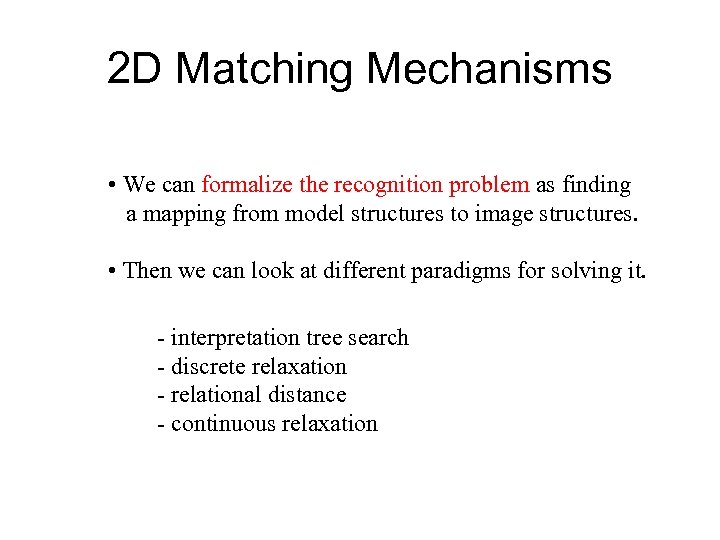 2D Matching Mechanisms

• We can formalize the recognition problem as finding a mapping from model structures to image structures.

• Then we can look at different paradigms for solving it.

- interpretation tree search
- discrete relaxation
- relational distance
- continuous relaxation